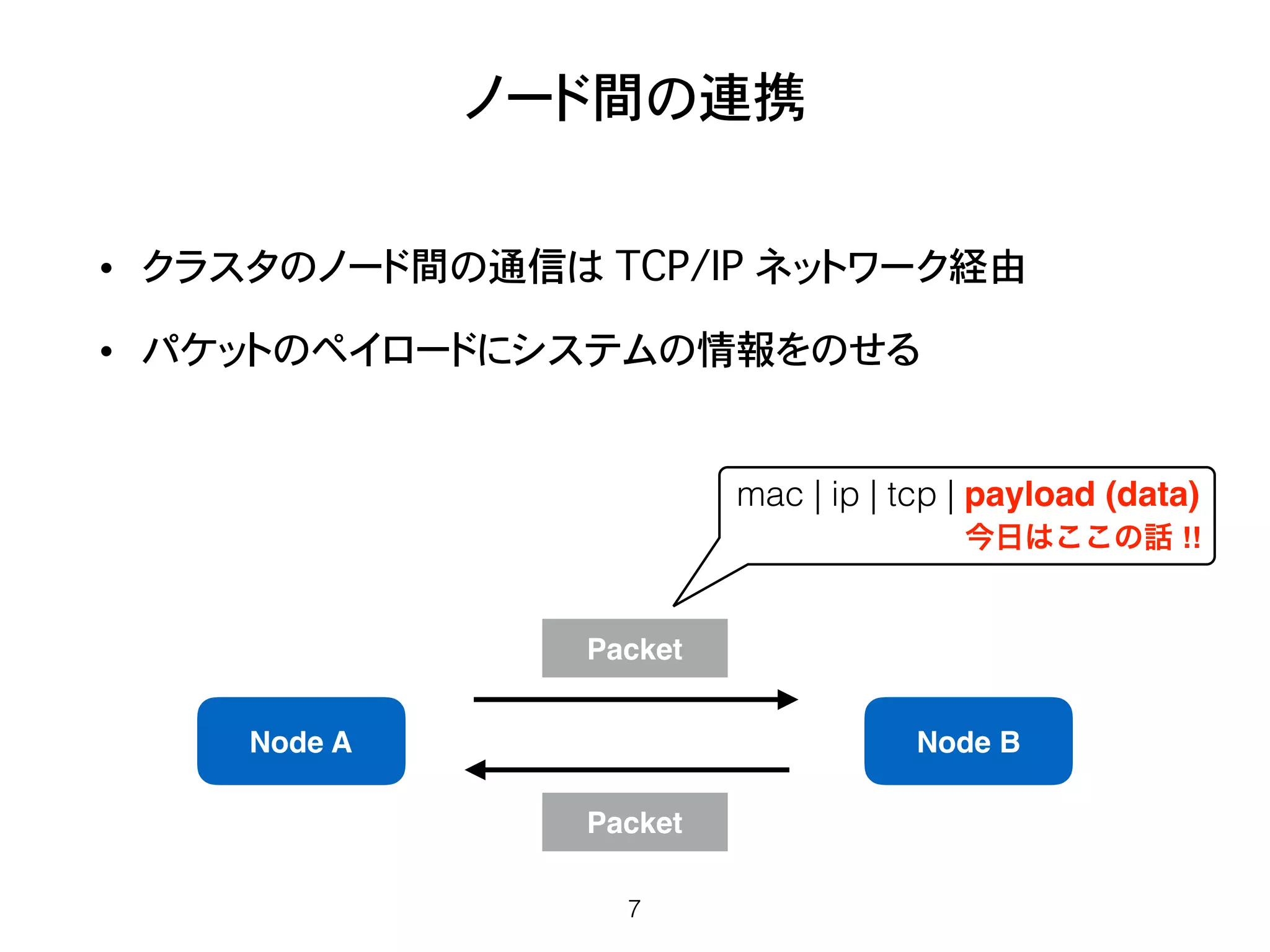 ノード間の連携

• クラスタのノード間の通信は TCP/IP ネットワーク経由

• パケットのペイロードにシステムの情報をのせる

mac | ip | tcp | payload (data)
今日はここの話 !!

Packet

Node A

Node B

Packet

7